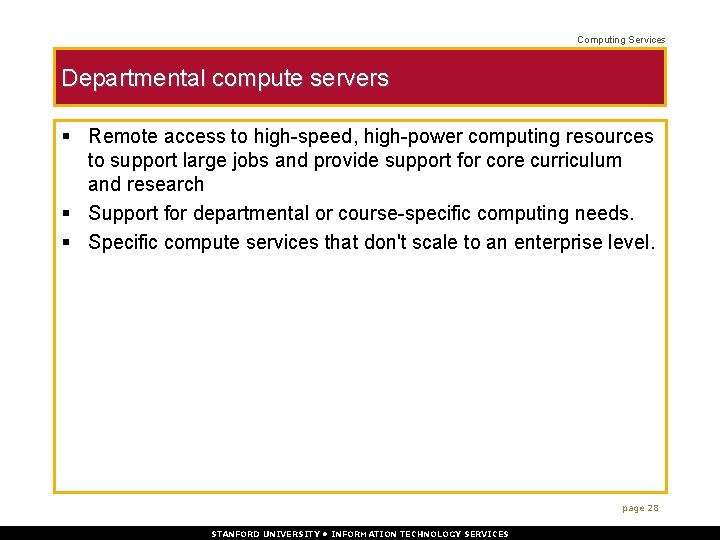 Computing Services

Departmental compute servers

▪ Remote access to high-speed, high-power computing resources to support large jobs and provide support for core curriculum and research
▪ Support for departmental or course-specific computing needs.
▪ Specific compute services that don't scale to an enterprise level.

page 28

STANFORD UNIVERSITY • INFORMATION TECHNOLOGY SERVICES